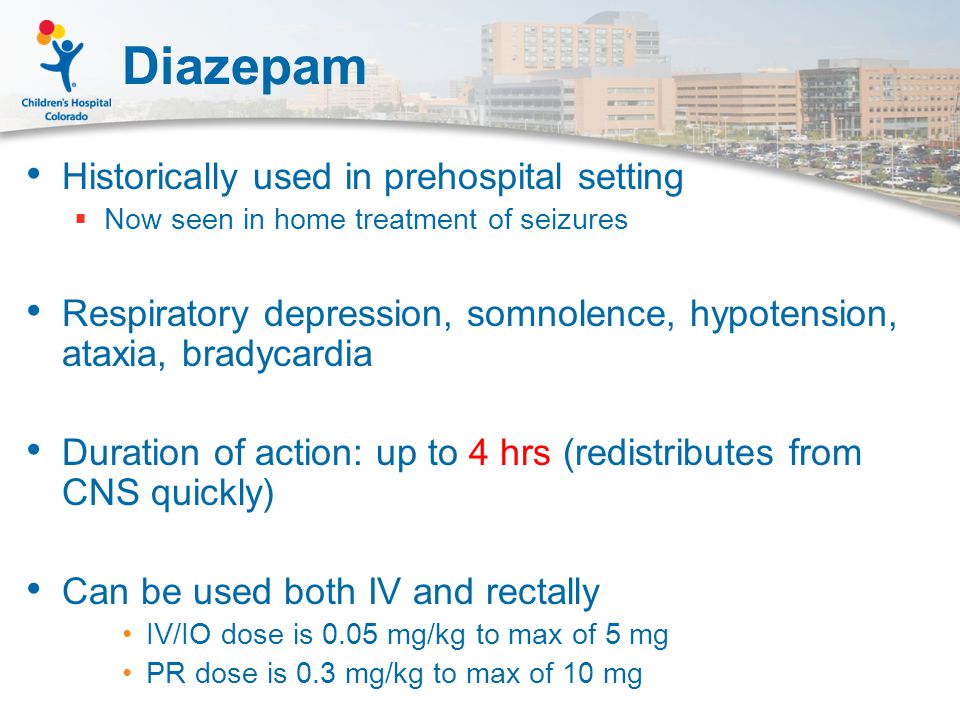 Children's Hospital Colorado

Diazepam

• Historically used in prehospital setting
  ▪ Now seen in home treatment of seizures

• Respiratory depression, somnolence, hypotension, ataxia, bradycardia

• Duration of action: up to 4 hrs (redistributes from CNS quickly)

• Can be used both IV and rectally
  • IV/IO dose is 0.05 mg/kg to max of 5 mg
  • PR dose is 0.3 mg/kg to max of 10 mg